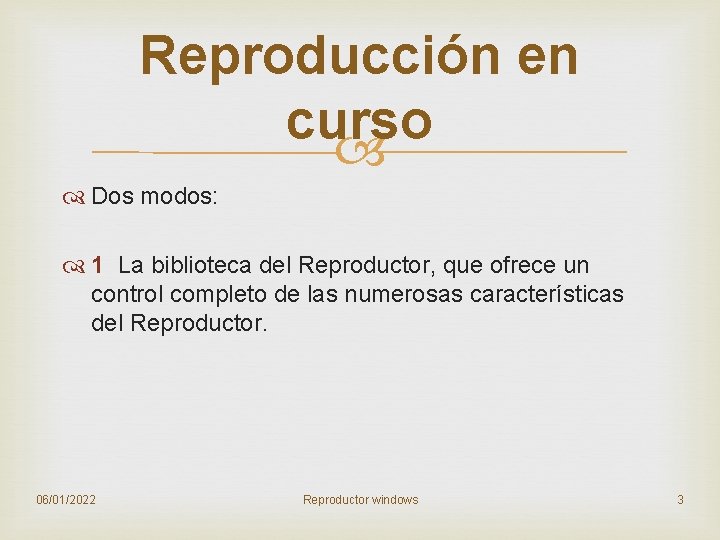 Reproducción en curso

Dos modos:

1 La biblioteca del Reproductor, que ofrece un control completo de las numerosas características del Reproductor.

06/01/2022

Reproductor windows

3